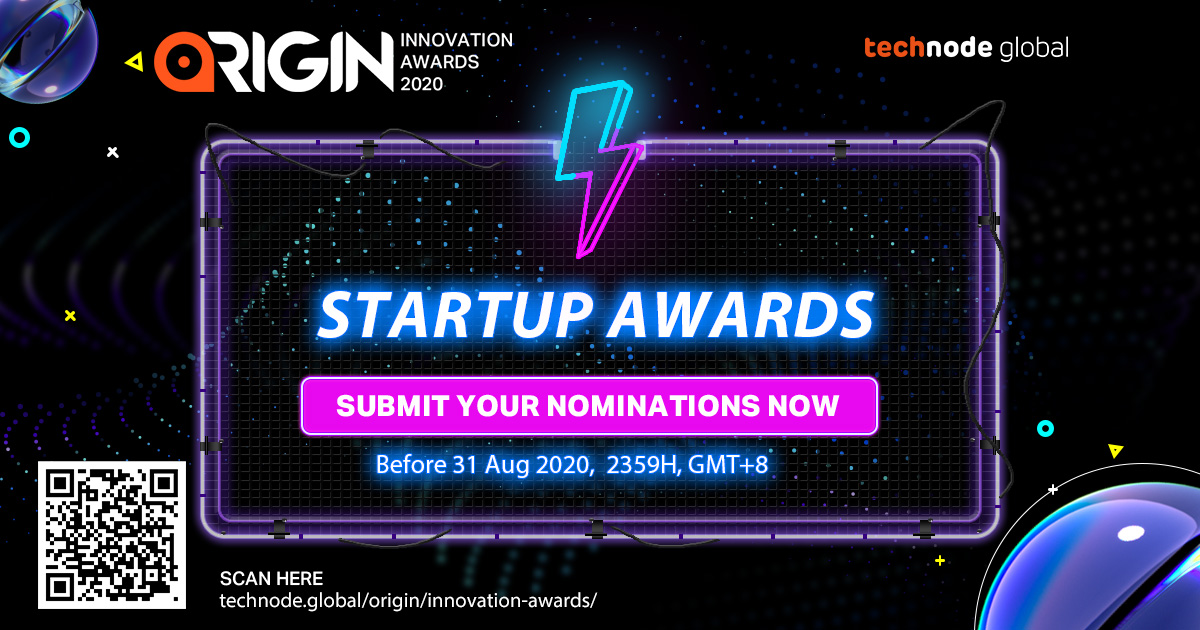 ORIGIN INNOVATION AWARDS 2020

technode global

STARTUP AWARDS

SUBMIT YOUR NOMINATIONS NOW

Before 31 Aug 2020, 2359H, GMT+8

SCAN HERE
technode.global/origin/innovation-awards/